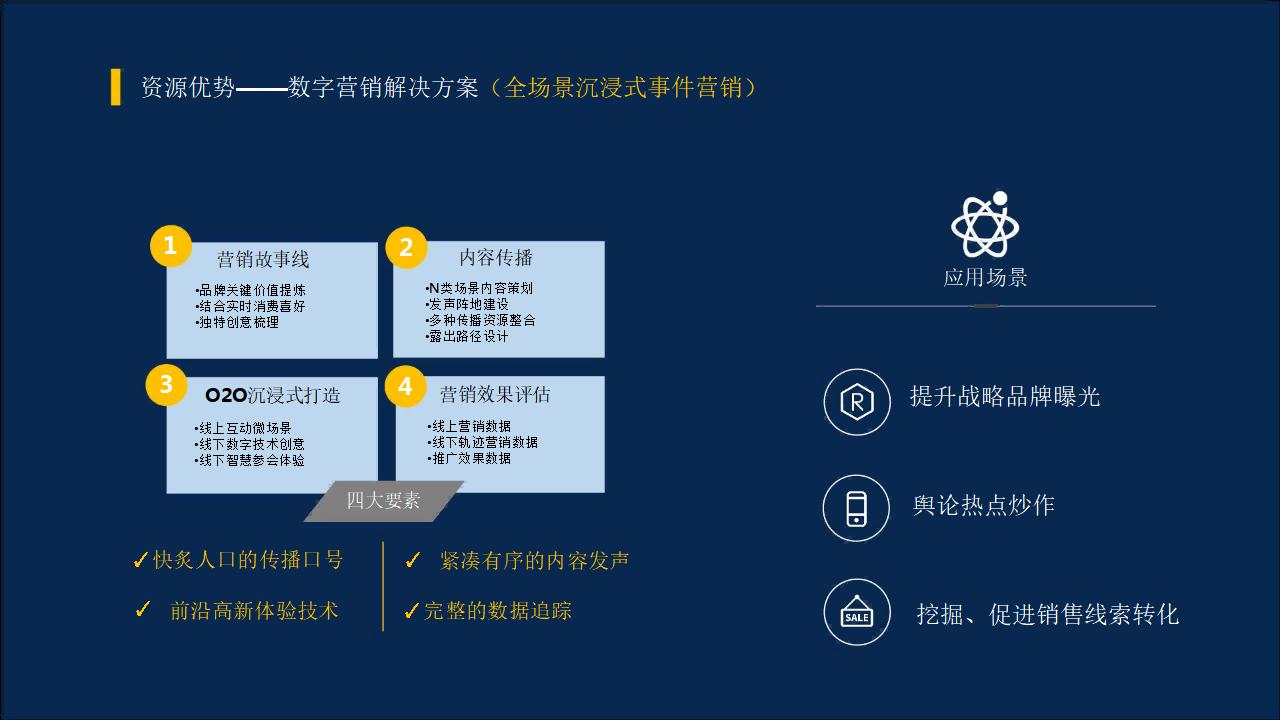 资源优势——数字营销解决方案（全场景沉浸式事件营销）

1
营销故事线
•品牌关键价值提炼
•结合实时消费喜好
•独特创意梳理

2
内容传播
•N类场景内容策划
•发声阵地建设
•多种传播资源整合
•露出路径设计

3
O2O沉浸式打造
•线上互动微场景
•线下数字技术创意
•线下智慧参会体验

4
营销效果评估
•线上营销数据
•线下轨迹营销数据
•推广效果数据

四大要素

✓快炙人口的传播口号
✓ 前沿高新体验技术
✓ 紧凑有序的内容发声
✓完整的数据追踪

应用场景

R
提升战略品牌曝光

舆论热点炒作

SALE
挖掘、促进销售线索转化